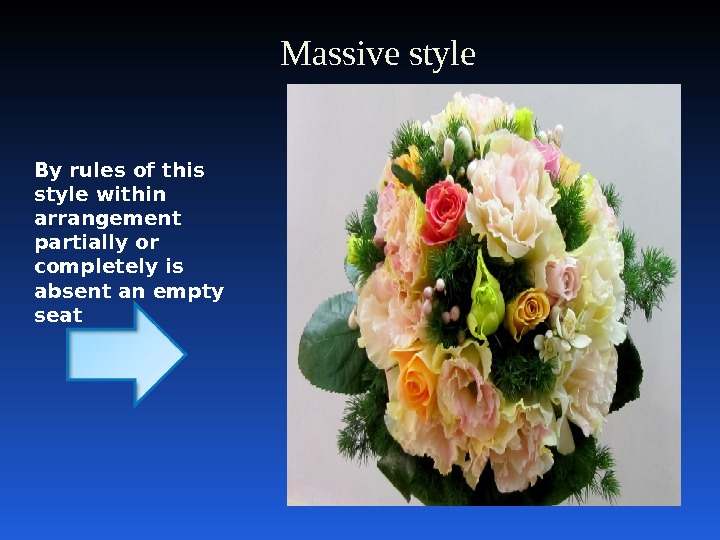 Massive style

By rules of this style within arrangement partially or completely is absent an empty seat